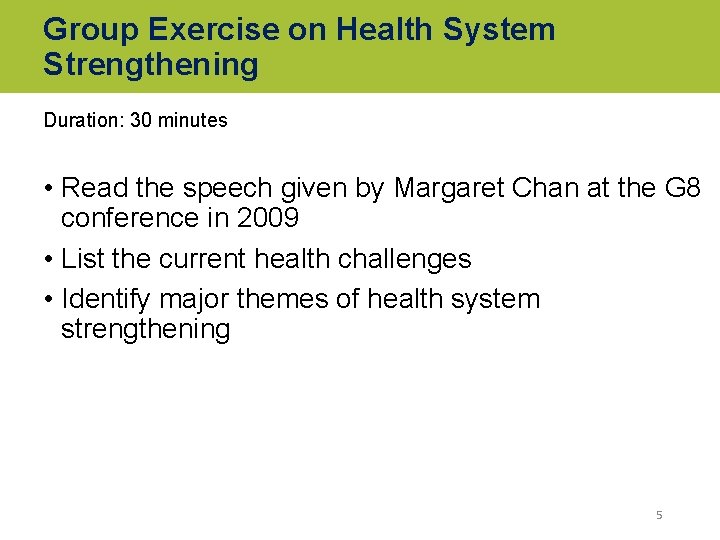 Group Exercise on Health System Strengthening

Duration: 30 minutes

• Read the speech given by Margaret Chan at the G8 conference in 2009
• List the current health challenges
• Identify major themes of health system strengthening

5